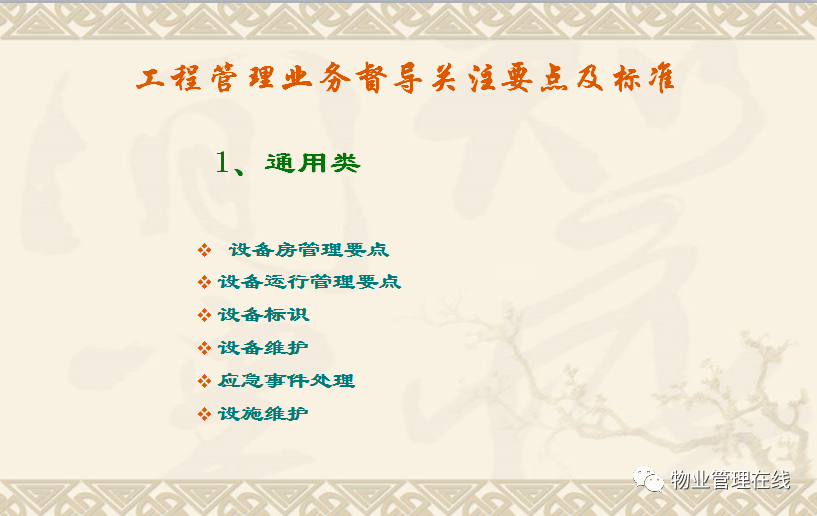 工程管理业务督导关注要点及标准

1、通用类

❖ 设备房管理要点
❖ 设备运行管理要点
❖ 设备标识
❖ 设备维护
❖ 应急事件处理
❖ 设施维护

物业管理在线